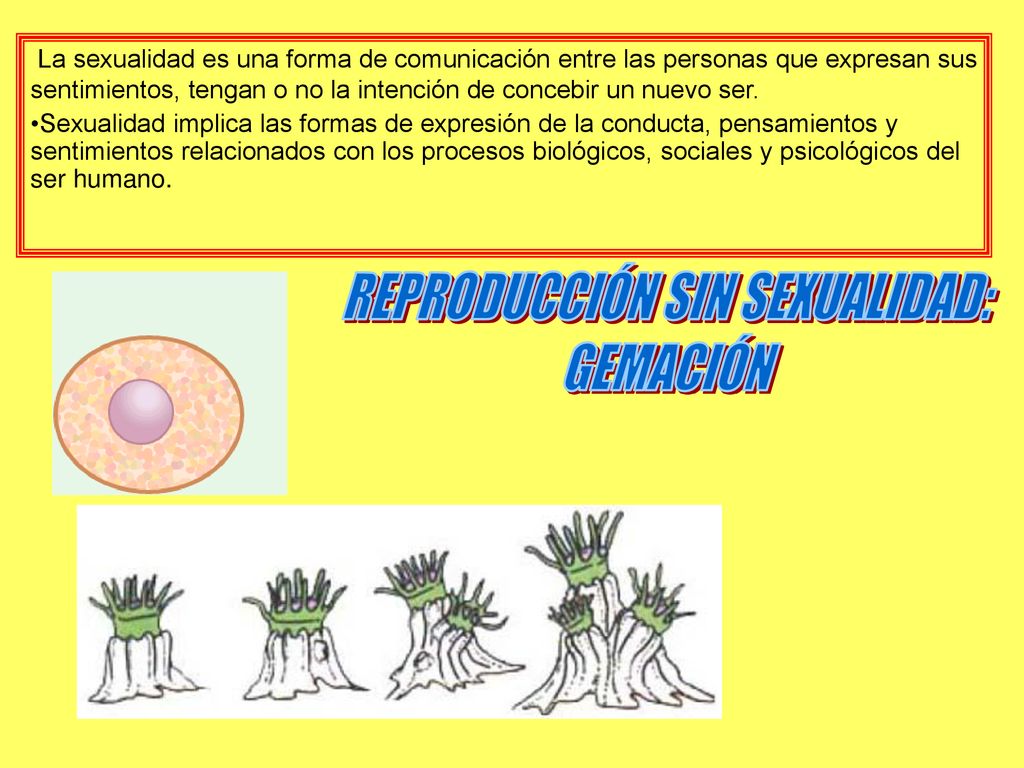 La sexualidad es una forma de comunicación entre las personas que expresan sus sentimientos, tengan o no la intención de concebir un nuevo ser.

•Sexualidad implica las formas de expresión de la conducta, pensamientos y sentimientos relacionados con los procesos biológicos, sociales y psicológicos del ser humano.

REPRODUCCIÓN SIN SEXUALIDAD: GEMACIÓN